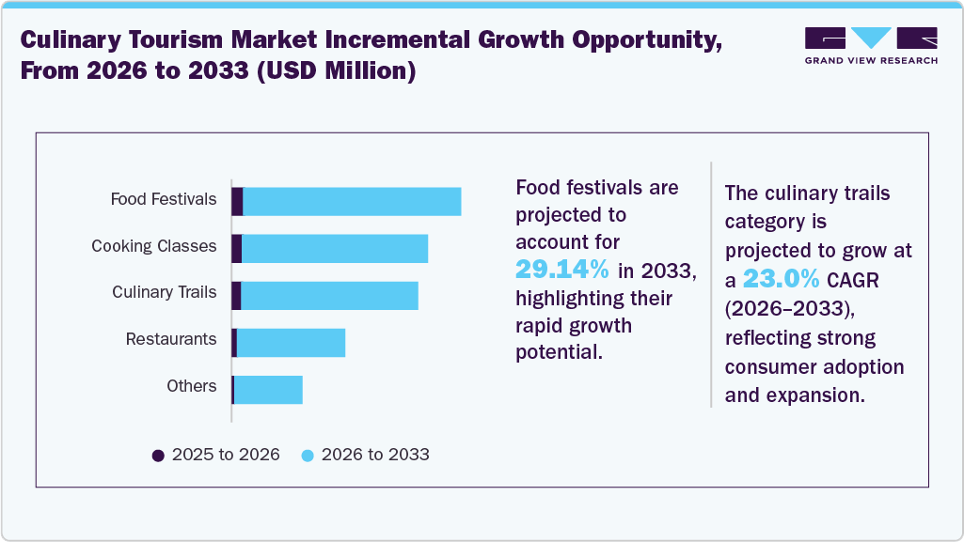 Culinary Tourism Market Incremental Growth Opportunity, From 2026 to 2033 (USD Million)

GRAND VIEW RESEARCH

Food Festivals
Cooking Classes
Culinary Trails
Restaurants
Others

2025 to 2026
2026 to 2033

Food festivals are projected to account for 29.14% in 2033, highlighting their rapid growth potential.

The culinary trails category is projected to grow at a 23.0% CAGR (2026–2033), reflecting strong consumer adoption and expansion.